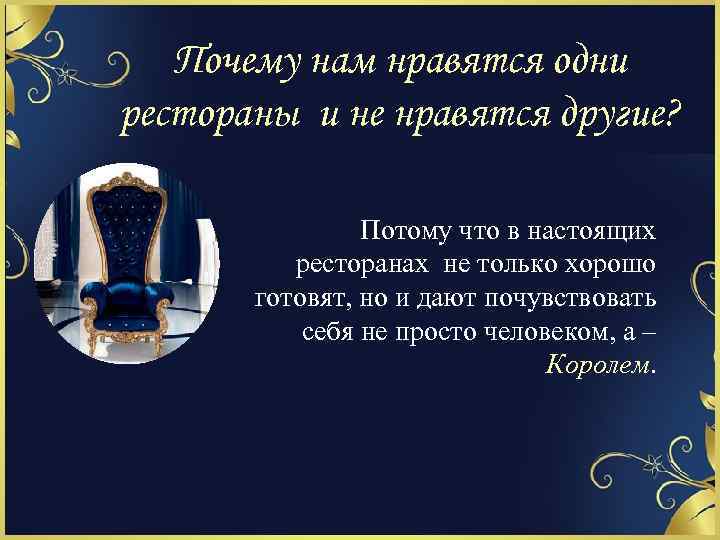 Почему нам нравятся одни рестораны  и не нравятся другие?

Потому что в настоящих ресторанах  не только хорошо готовят, но и дают почувствовать себя не просто человеком, а – Королем.